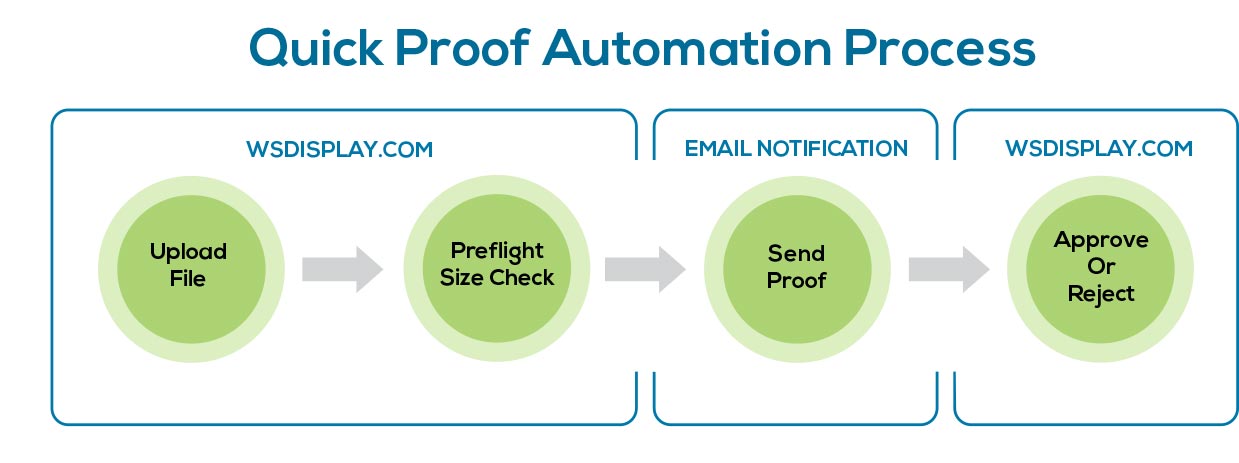 Quick Proof Automation Process

WSDISPLAY.COM

Upload File

Preflight Size Check

EMAIL NOTIFICATION

Send Proof

WSDISPLAY.COM

Approve Or Reject